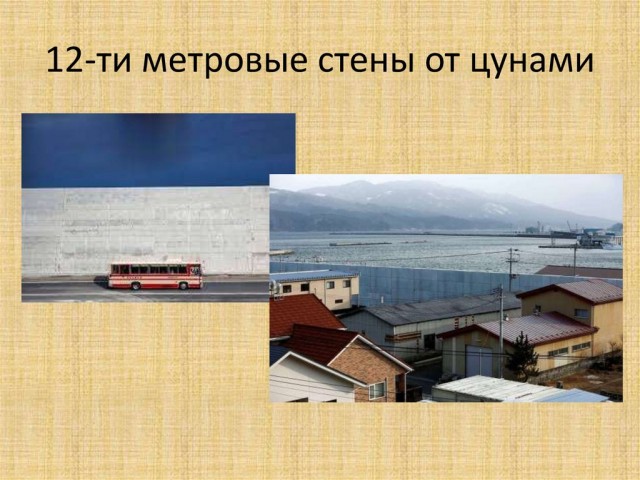 12-ти метровые стены от цунами